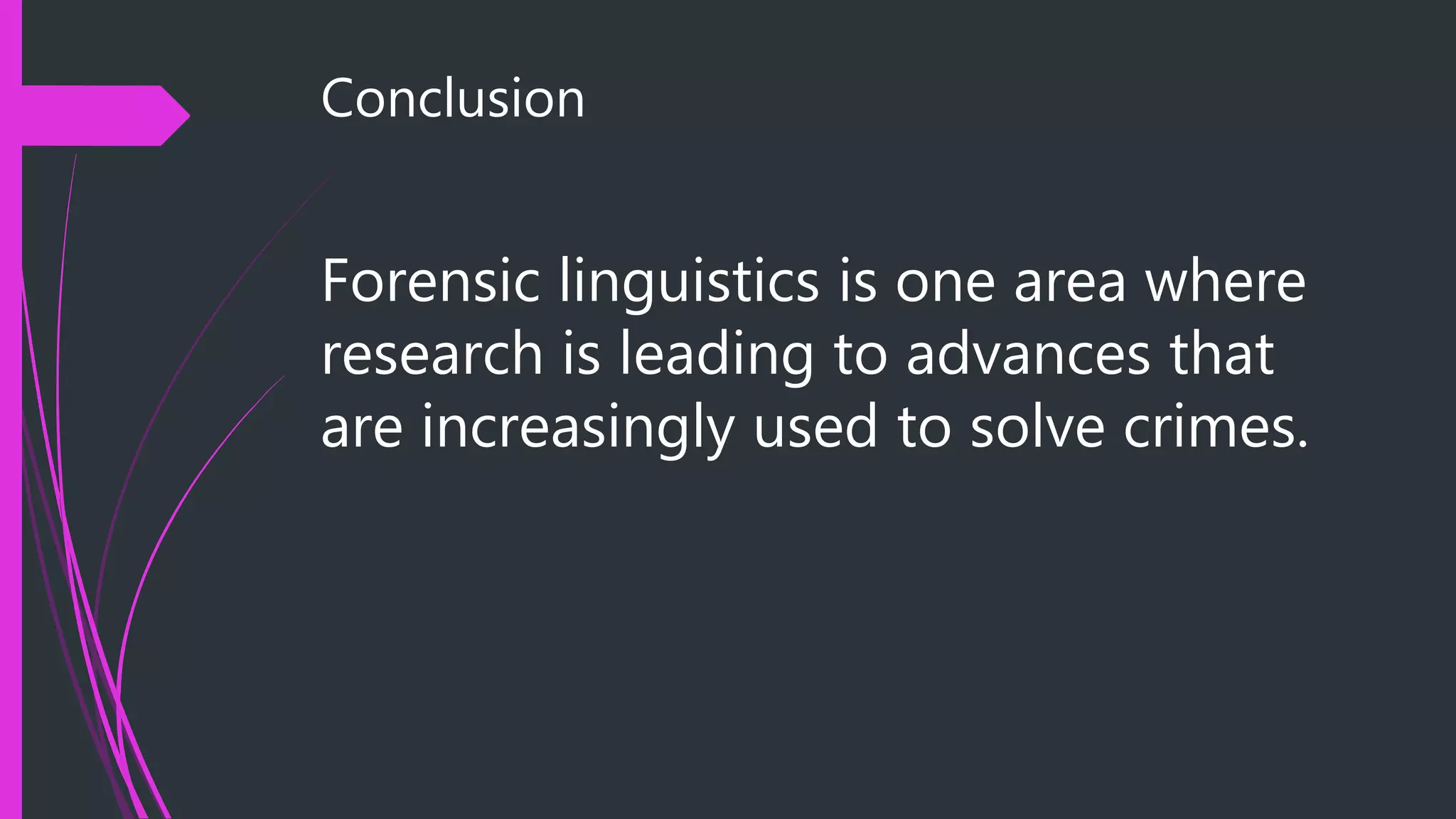 Conclusion

Forensic linguistics is one area where research is leading to advances that are increasingly used to solve crimes.